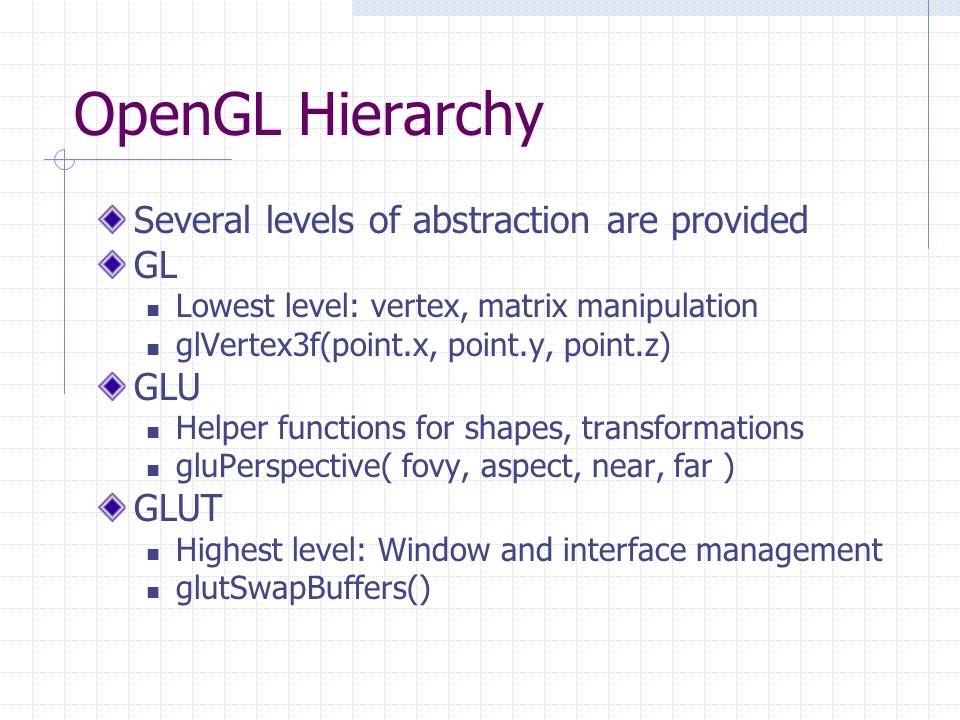 OpenGL Hierarchy

Several levels of abstraction are provided

GL

Lowest level: vertex, matrix manipulation

glVertex3f(point.x, point.y, point.z)

GLU

Helper functions for shapes, transformations

gluPerspective( fovy, aspect, near, far )

GLUT

Highest level: Window and interface management

glutSwapBuffers()